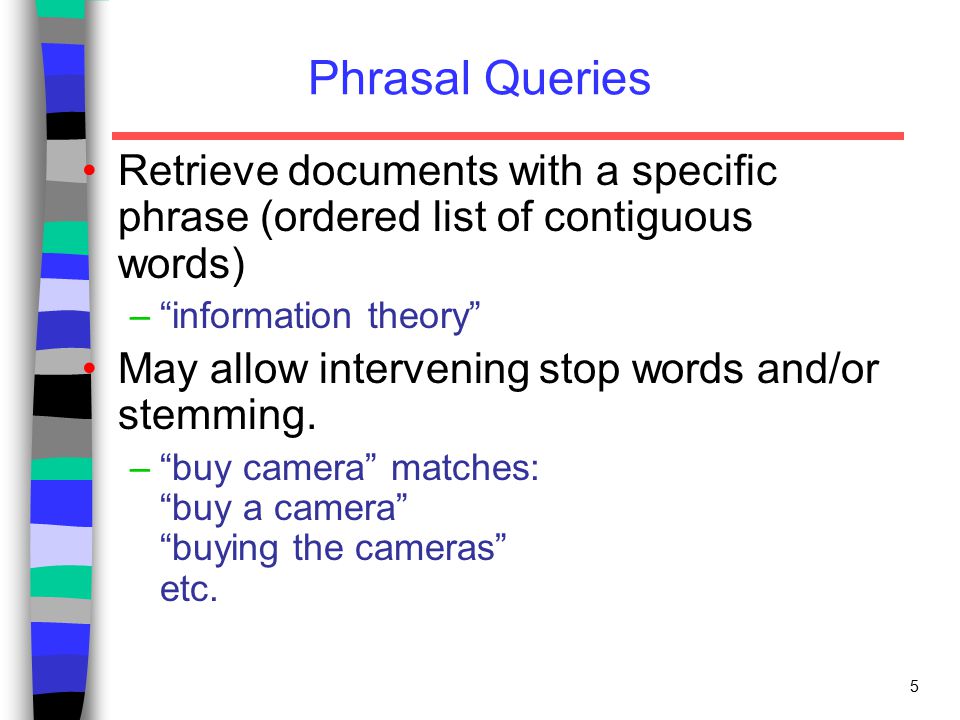 Phrasal Queries

• Retrieve documents with a specific phrase (ordered list of contiguous words)
– “information theory”

• May allow intervening stop words and/or stemming.
– “buy camera” matches:
“buy a camera”
“buying the cameras”
etc.

5